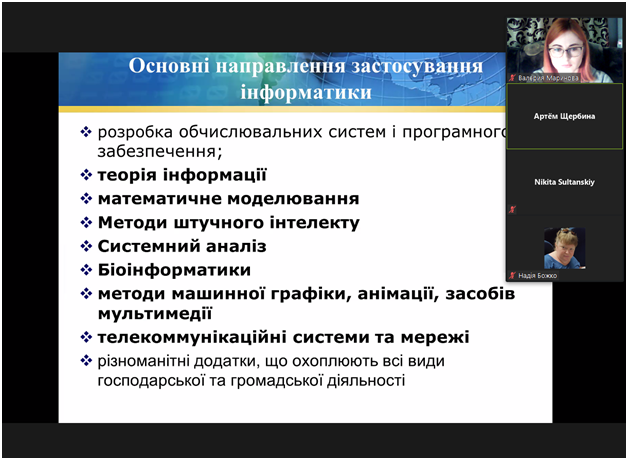 Основні направлення застосування інформатики

❖ розробка обчислювальних систем і програмного забезпечення;
❖ теорія інформації
❖ математичне моделювання
❖ Методи штучного інтелекту
❖ Системний аналіз
❖ Біоінформатики
❖ методи машинної графіки, анімації, засобів мультимедії
❖ телекоммунікаційні системи та мережі
❖ різноманітні додатки, що охоплюють всі види господарської та громадської діяльності

Валерия Маринова

Артём Щербина

Nikita Sultanskiy

Надія Божко